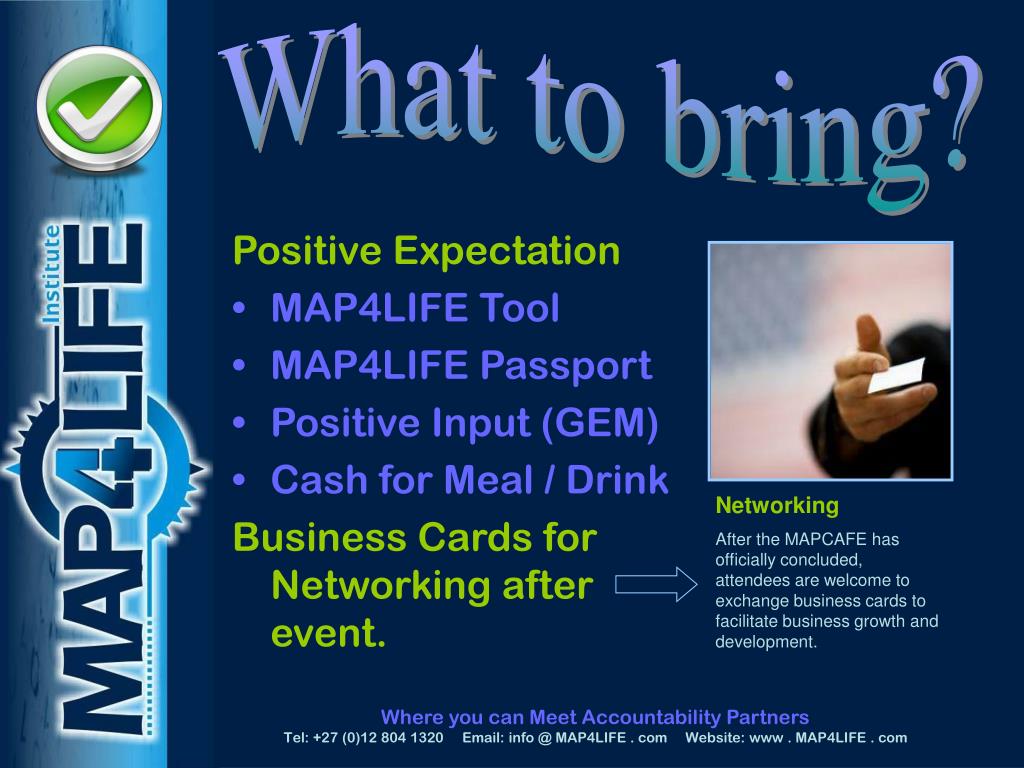 MAP4LIFE Institute

What to bring?

Positive Expectation
• MAP4LIFE Tool
• MAP4LIFE Passport
• Positive Input (GEM)
• Cash for Meal / Drink
Business Cards for Networking after event.

Networking
After the MAPCAFE has officially concluded, attendees are welcome to exchange business cards to facilitate business growth and development.

Where you can Meet Accountability Partners
Tel: +27 (0)12 804 1320 Email: info @ MAP4LIFE . com Website: www . MAP4LIFE . com